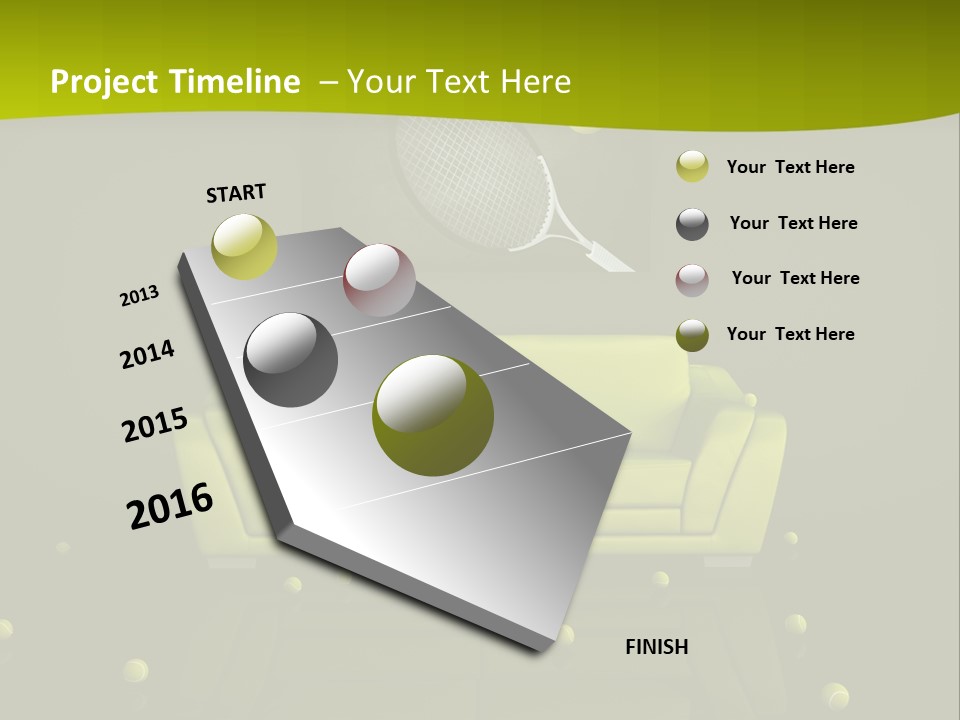 Project Timeline – Your Text Here

START

2013

2014

2015

2016

FINISH

Your Text Here

Your Text Here

Your Text Here

Your Text Here